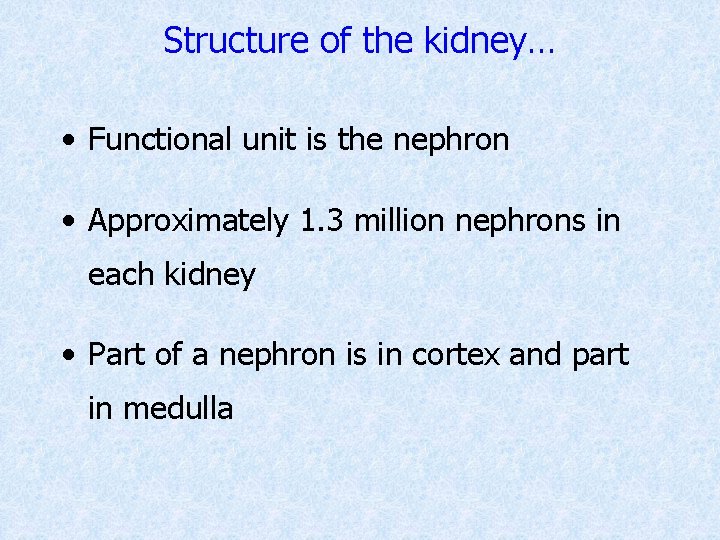 Structure of the kidney…

• Functional unit is the nephron

• Approximately 1.3 million nephrons in each kidney

• Part of a nephron is in cortex and part in medulla